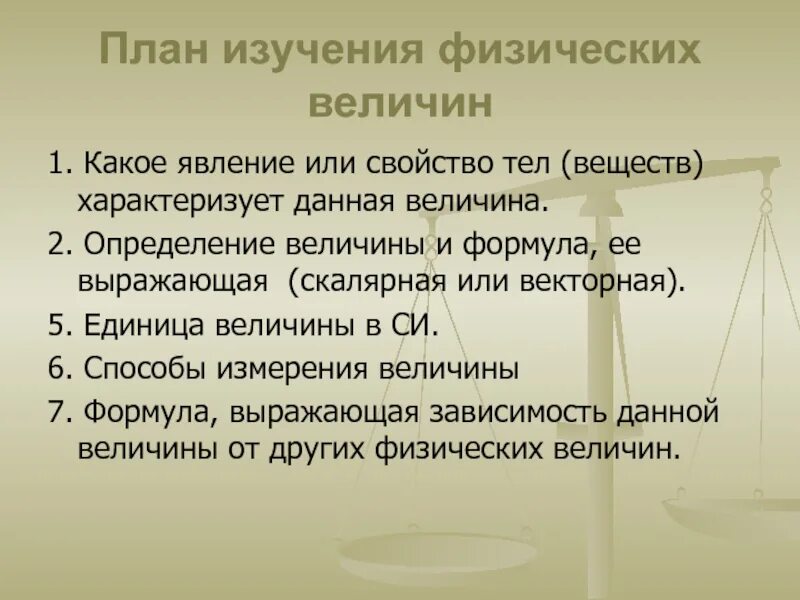 План изучения физических величин

1. Какое явление или свойство тел (веществ) характеризует данная величина.

2. Определение величины и формула, ее выражающая (скалярная или векторная).

5. Единица величины в СИ.

6. Способы измерения величины

7. Формула, выражающая зависимость данной величины от других физических величин.